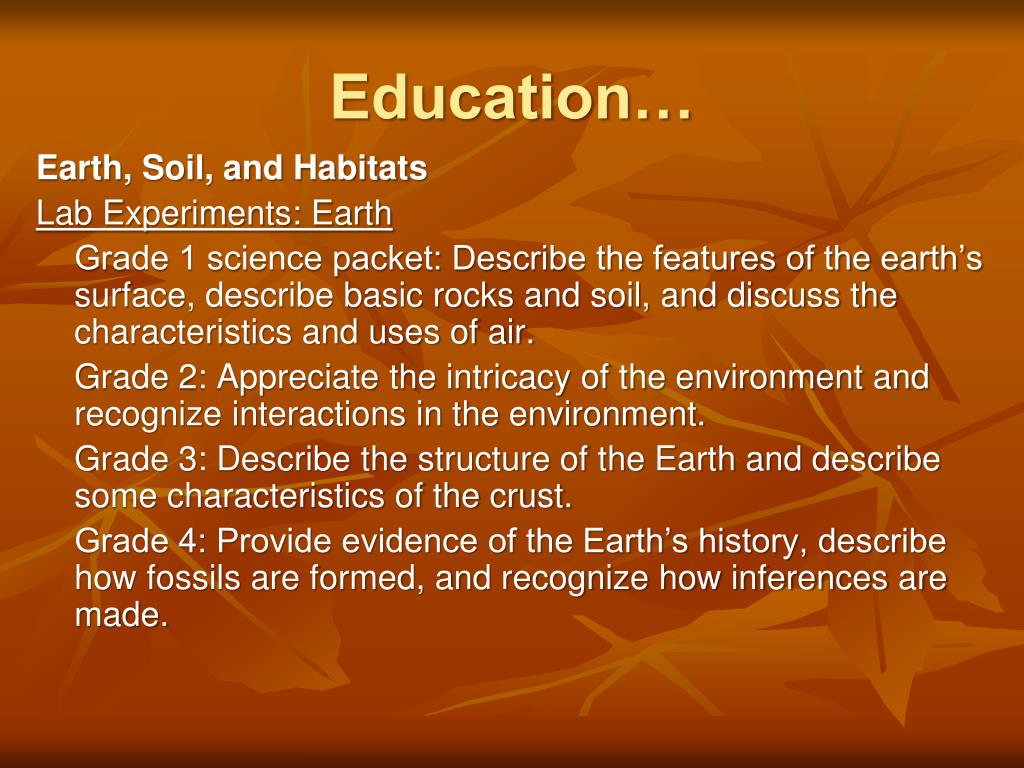 Education…

Earth, Soil, and Habitats

Lab Experiments: Earth

Grade 1 science packet: Describe the features of the earth’s surface, describe basic rocks and soil, and discuss the characteristics and uses of air.

Grade 2: Appreciate the intricacy of the environment and recognize interactions in the environment.

Grade 3: Describe the structure of the Earth and describe some characteristics of the crust.

Grade 4: Provide evidence of the Earth’s history, describe how fossils are formed, and recognize how inferences are made.